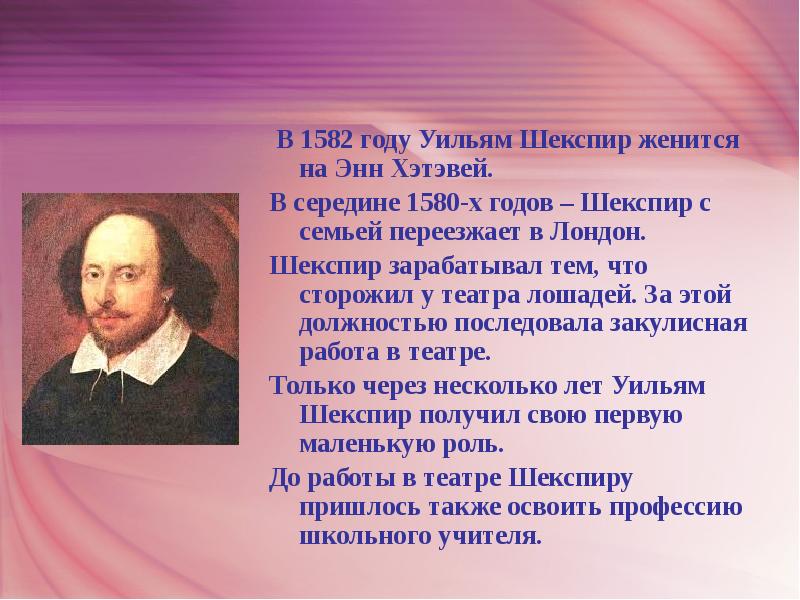 В 1582 году Уильям Шекспир женится на Энн Хэтэвей.

В середине 1580-х годов – Шекспир с семьей переезжает в Лондон.

Шекспир зарабатывал тем, что сторожил у театра лошадей. За этой должностью последовала закулисная работа в театре.

Только через несколько лет Уильям Шекспир получил свою первую маленькую роль.

До работы в театре Шекспиру пришлось также освоить профессию школьного учителя.